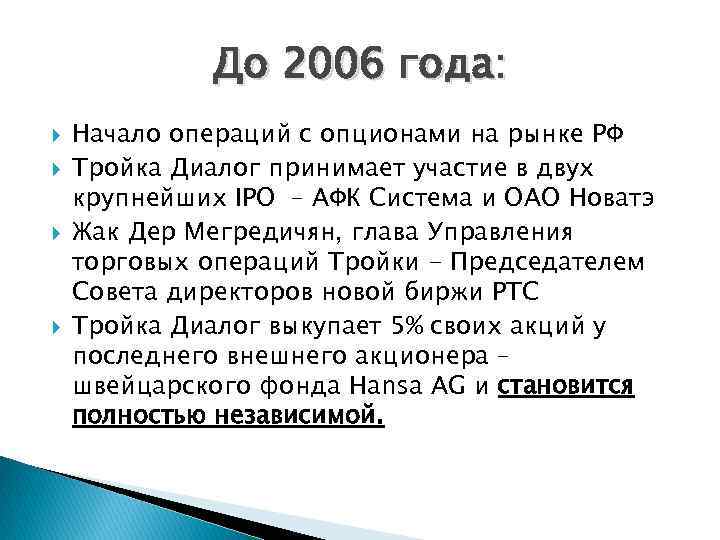 До 2006 года:

Начало операций с опционами на рынке РФ

Тройка Диалог принимает участие в двух крупнейших IPO – АФК Система и ОАО Новатэ

Жак Дер Мегредичян, глава Управления торговых операций Тройки – Председателем Совета директоров новой биржи РТС

Тройка Диалог выкупает 5% своих акций у последнего внешнего акционера – швейцарского фонда Hansa AG и становится полностью независимой.